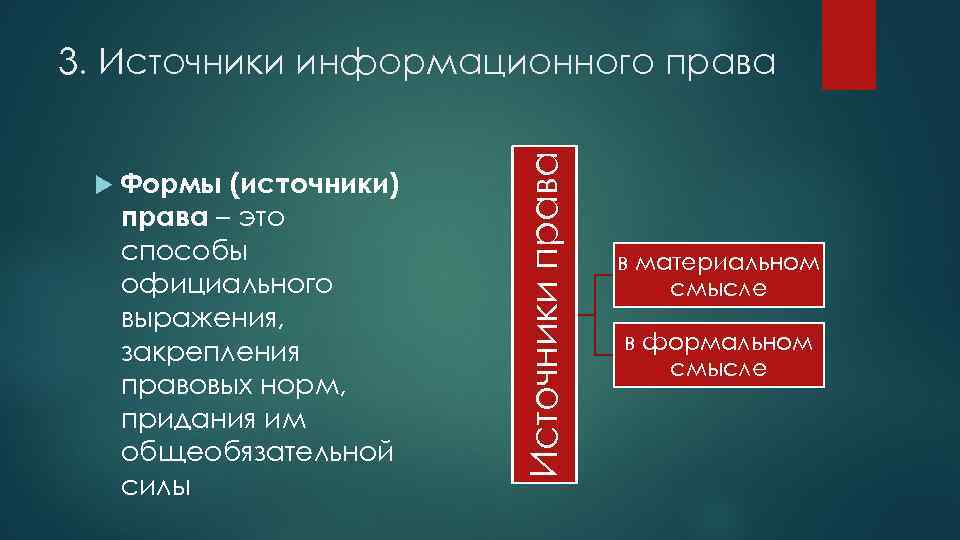 3. Источники информационного права

Формы (источники) права – это способы официального выражения, закрепления правовых норм, придания им общеобязательной силы

Источники права

в материальном смысле

в формальном смысле